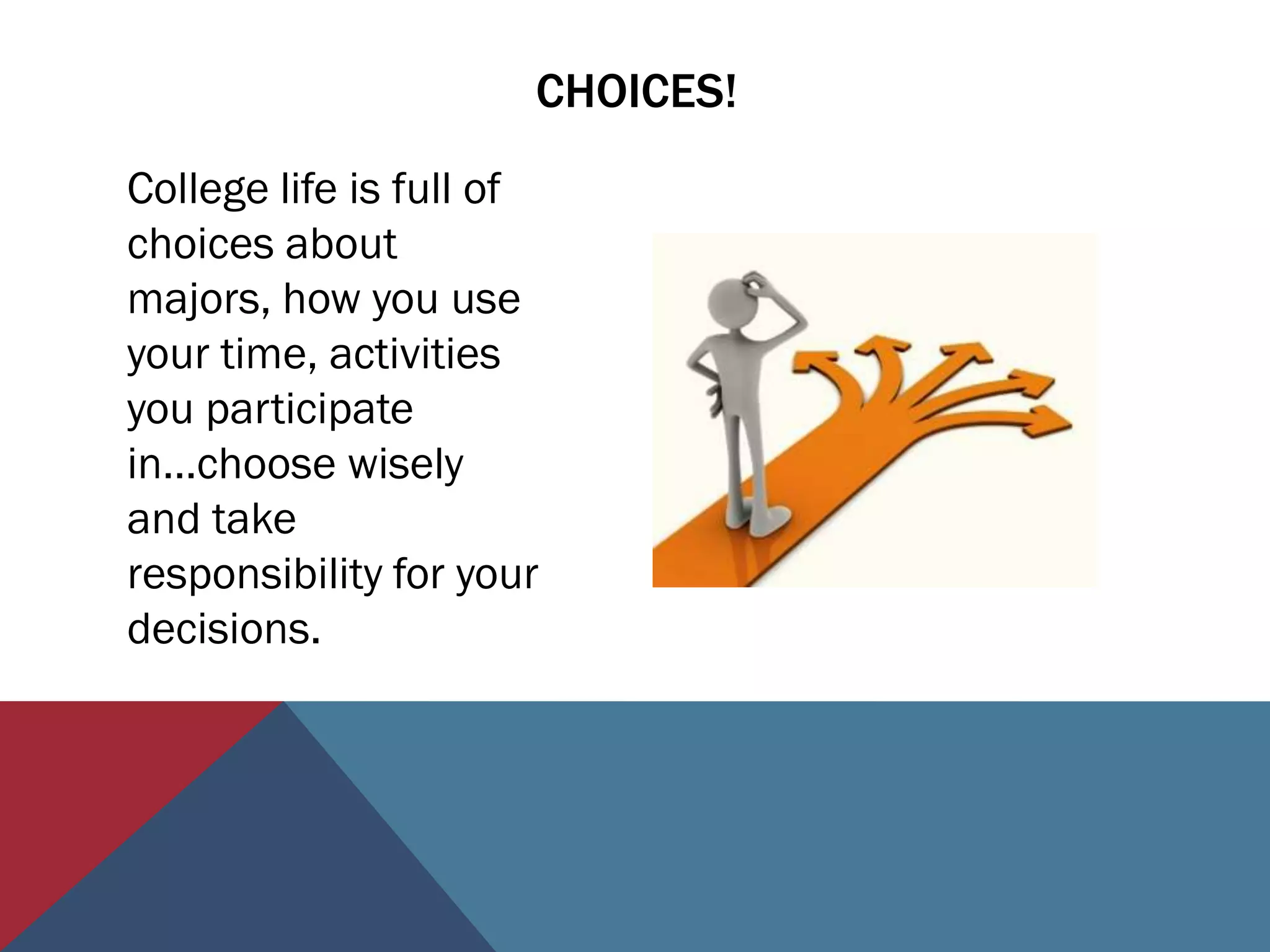 CHOICES!

College life is full of choices about majors, how you use your time, activities you participate in…choose wisely and take responsibility for your decisions.